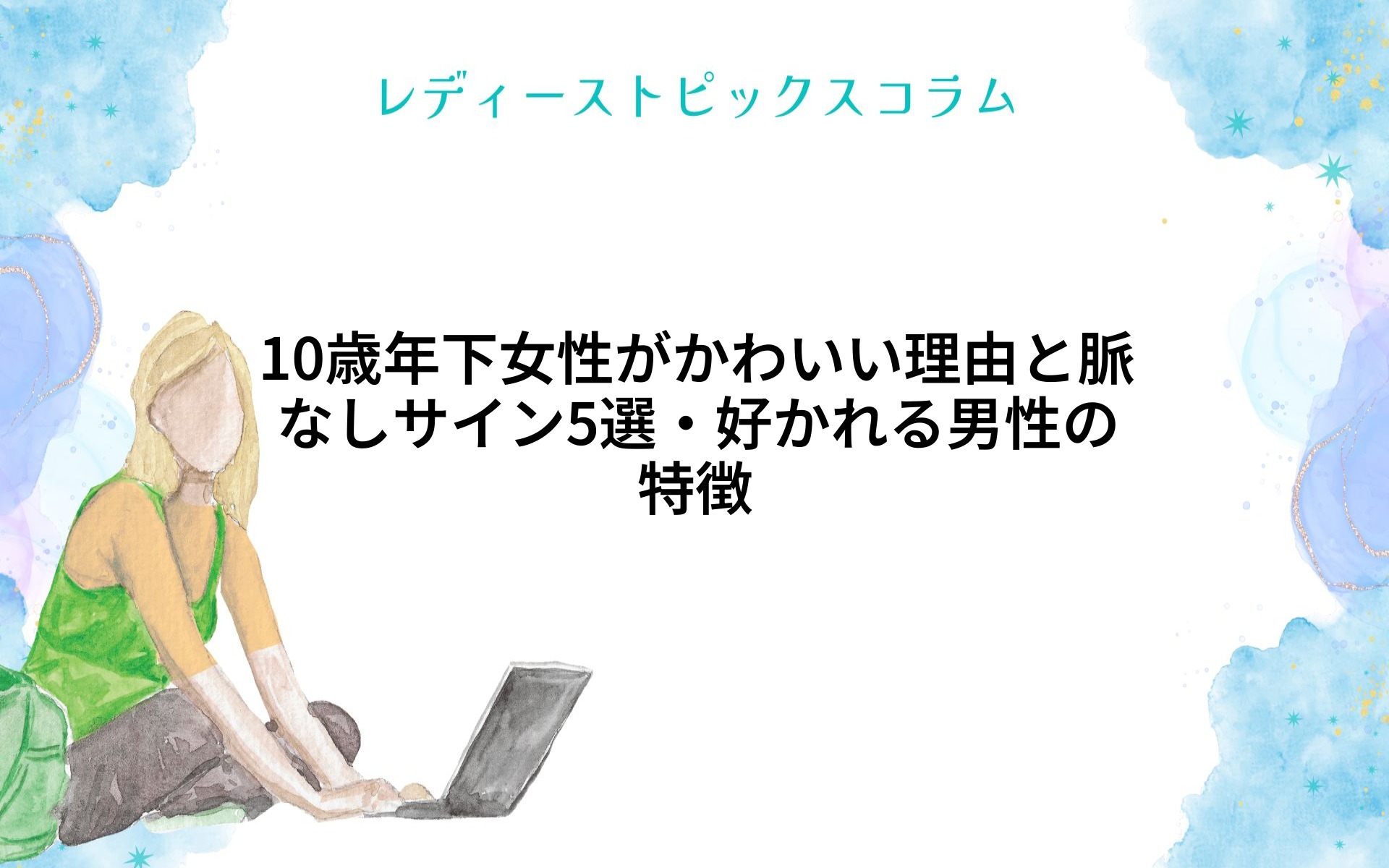 レディーストピックスコラム

10歳年下女性がかわいい理由と脈なしサイン5選・好かれる男性の特徴